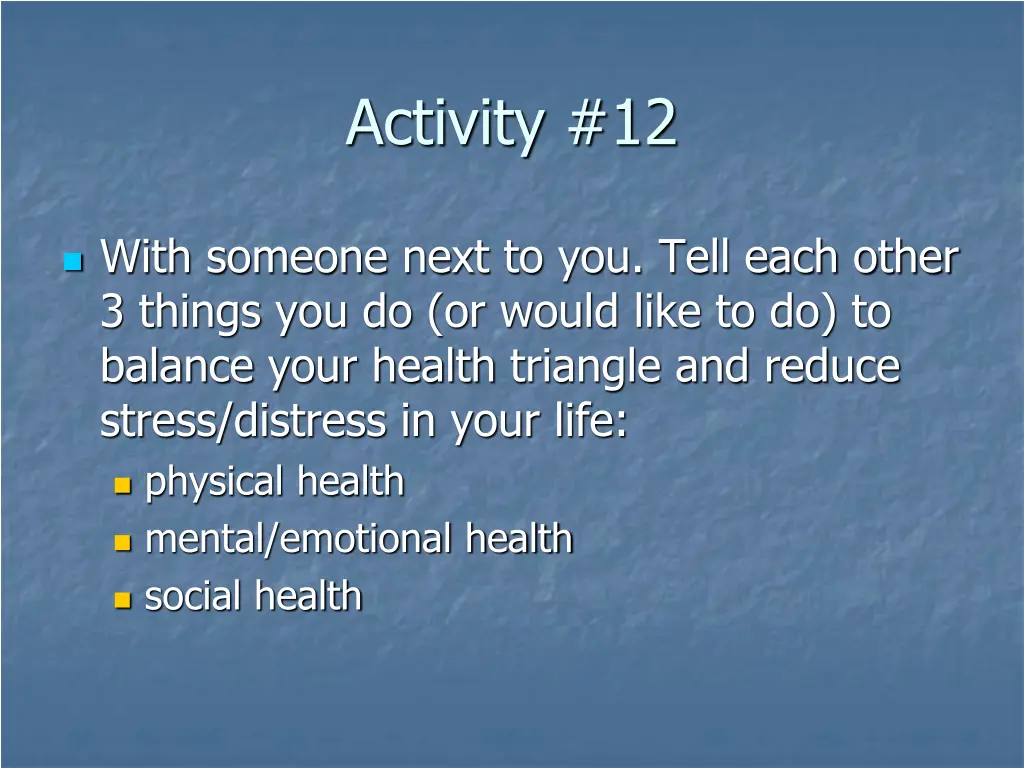 Activity #12

With someone next to you. Tell each other 3 things you do (or would like to do) to balance your health triangle and reduce stress/distress in your life:

physical health
mental/emotional health
social health